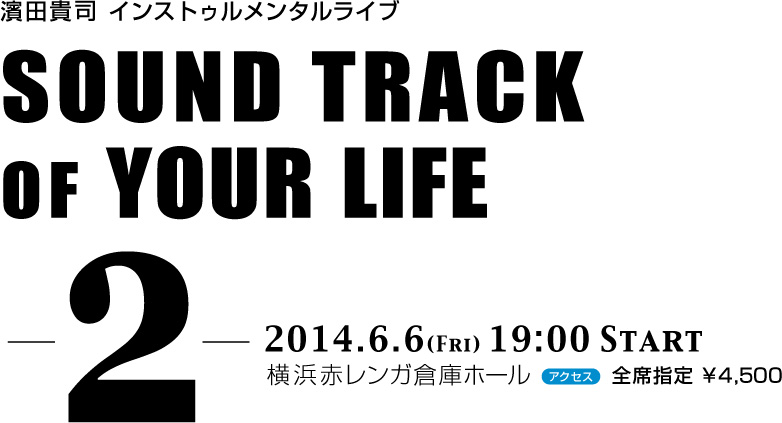 濱田貴司 インストゥルメンタルライブ

SOUND TRACK OF YOUR LIFE

—2—

2014.6.6(FRI) 19:00 START

横浜赤レンガ倉庫ホール アクセス 全席指定 ¥4,500